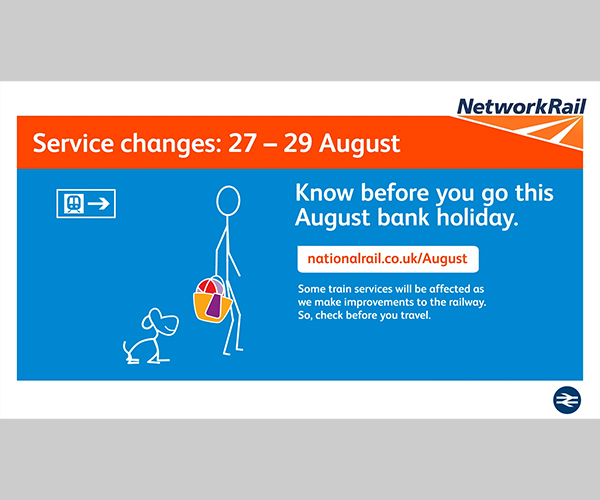 NetworkRail

Service changes: 27 – 29 August

Know before you go this August bank holiday.

nationalrail.co.uk/August

Some train services will be affected as we make improvements to the railway. So, check before you travel.